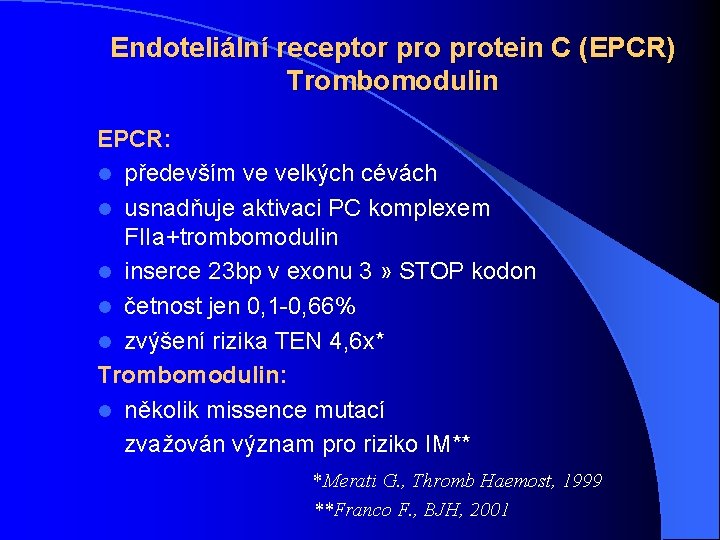 Endoteliální receptor pro protein C (EPCR) Trombomodulin

EPCR:

- především ve velkých cévách
- usnadňuje aktivaci PC komplexem FIIa+trombomodulin
- inserce 23bp v exonu 3 » STOP kodon
- četnost jen 0,1-0,66%
- zvýšení rizika TEN 4,6x*

Trombomodulin:

- několik missence mutací
 zvažován význam pro riziko IM**

*Merati G., Thromb Haemost, 1999
**Franco F., BJH, 2001